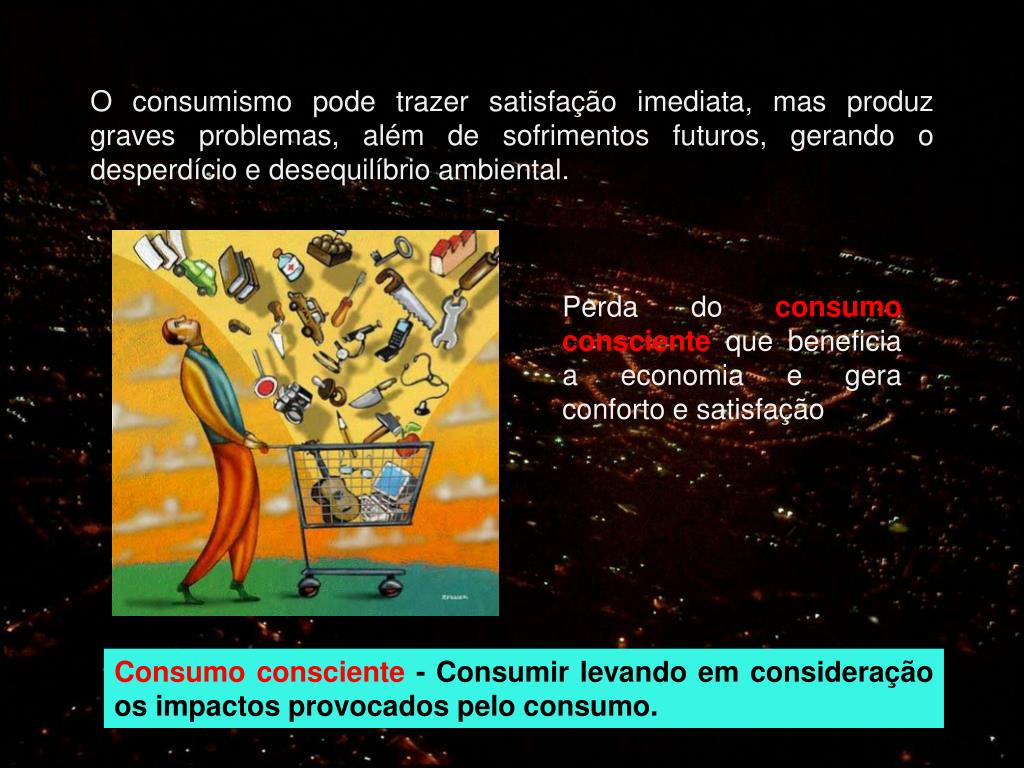 O consumismo pode trazer satisfação imediata, mas produz graves problemas, além de sofrimentos futuros, gerando o desperdício e desequilíbrio ambiental.

Perda do consumo consciente que beneficia a economia e gera conforto e satisfação

Consumo consciente - Consumir levando em consideração os impactos provocados pelo consumo.